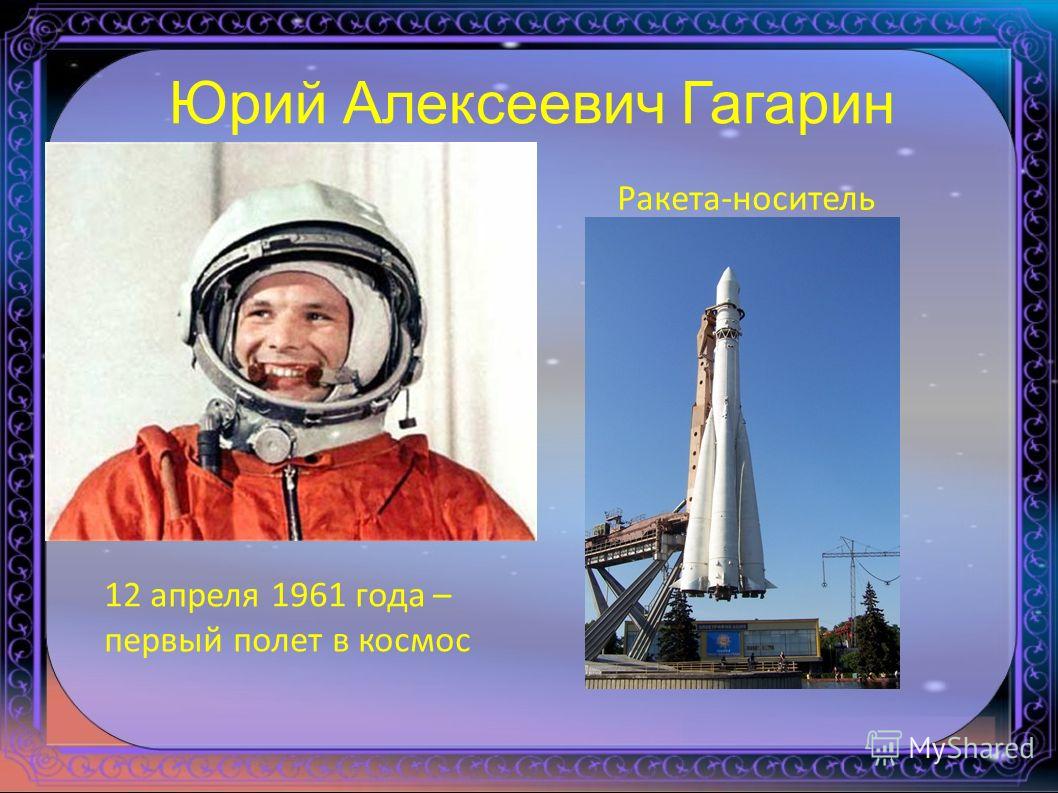 Юрий Алексеевич Гагарин

Ракета-носитель

12 апреля 1961 года – первый полет в космос

MyShared